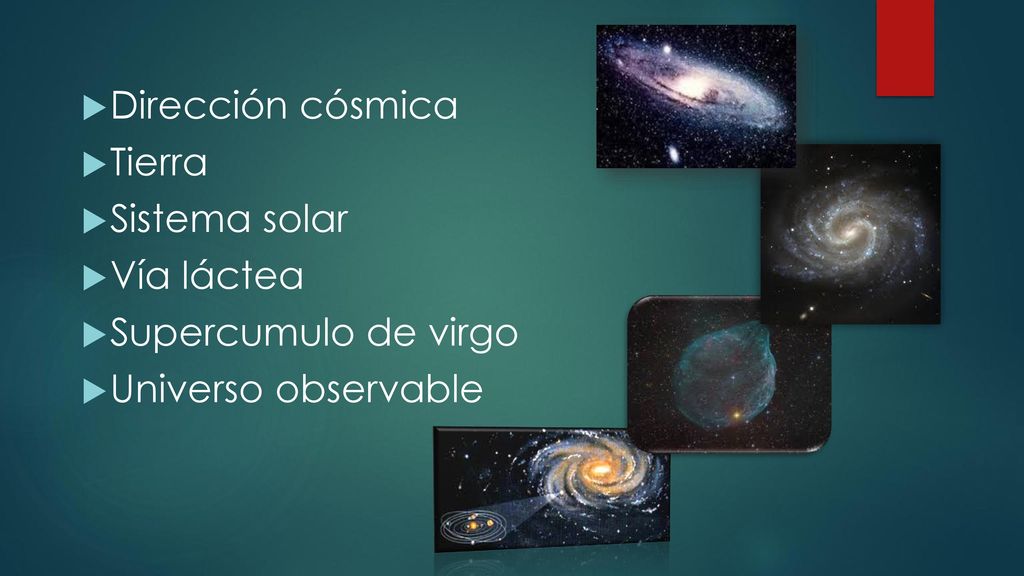 Dirección cósmica
Tierra
Sistema solar
Vía láctea
Supercumulo de virgo
Universo observable